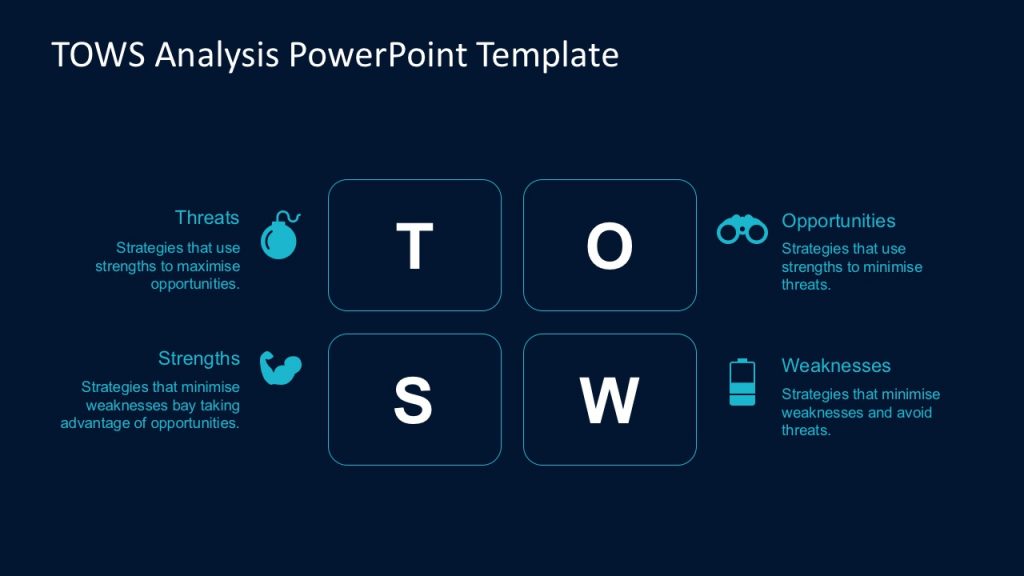 TOWS Analysis PowerPoint Template

Threats

Strategies that use strengths to maximise opportunities.

T

O

Opportunities

Strategies that use strengths to minimise threats.

Strengths

Strategies that minimise weaknesses bay taking advantage of opportunities.

S

W

Weaknesses

Strategies that minimise weaknesses and avoid threats.